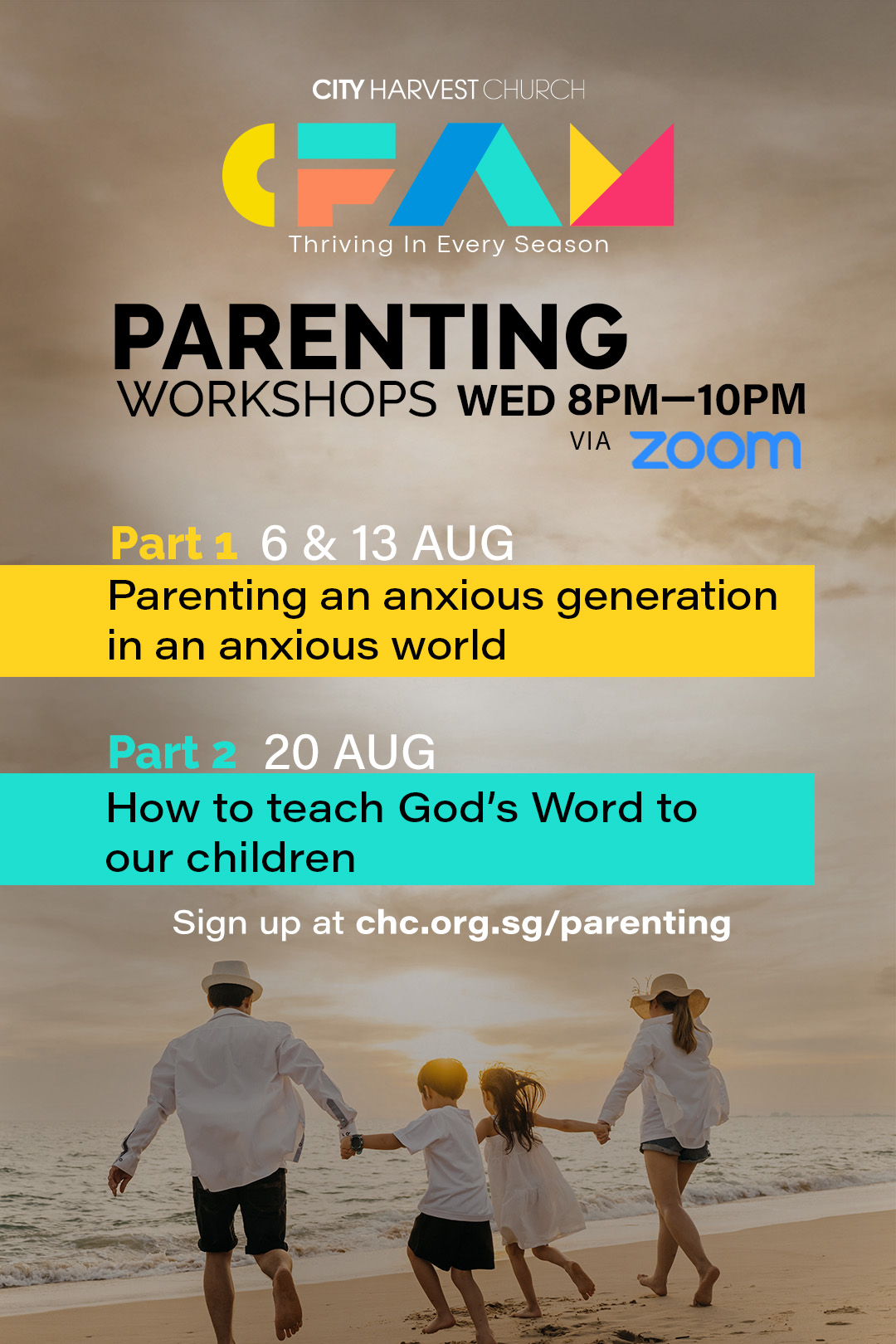 CITY HARVEST CHURCH

CFAM

Thriving In Every Season

PARENTING

WORKSHOPS WED 8PM—10PM

VIA zoom

Part 1 6 & 13 AUG

Parenting an anxious generation in an anxious world

Part 2 20 AUG

How to teach God's Word to our children

Sign up at chc.org.sg/parenting